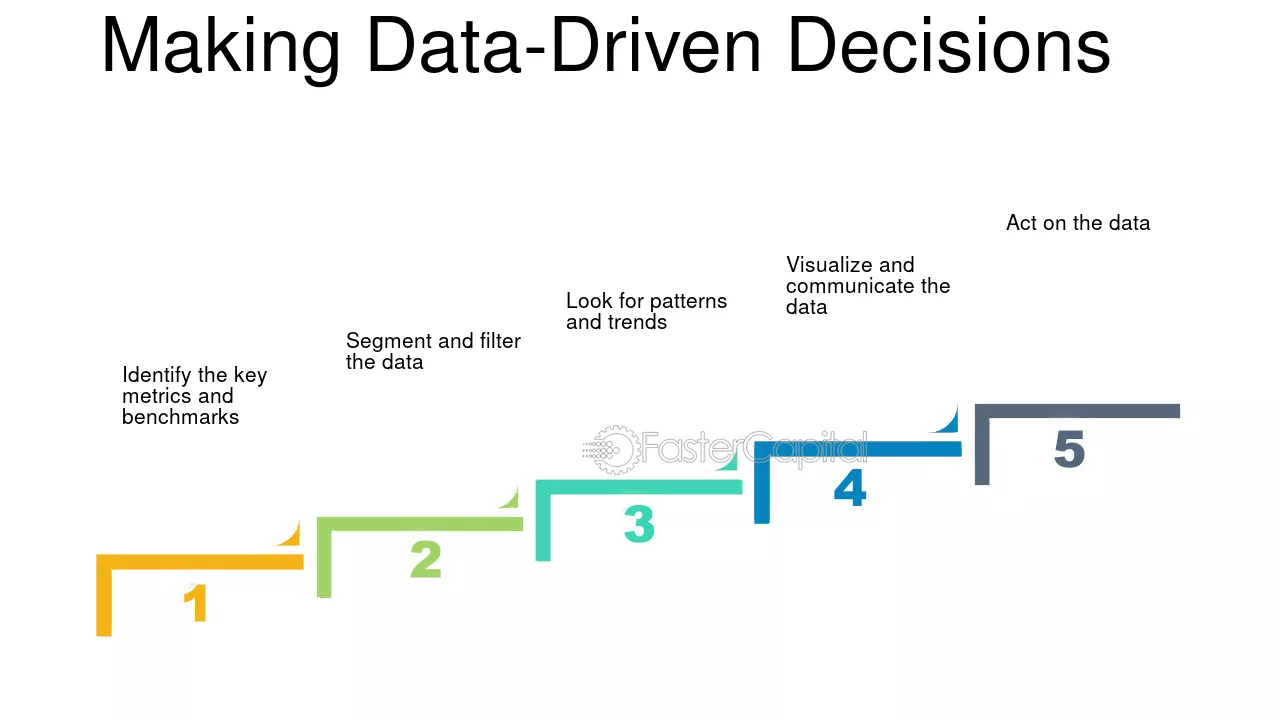 Making Data-Driven Decisions

Identify the key metrics and benchmarks

1

Segment and filter the data

2

Look for patterns and trends

3

Visualize and communicate the data

4

Act on the data

5

FasterCapital